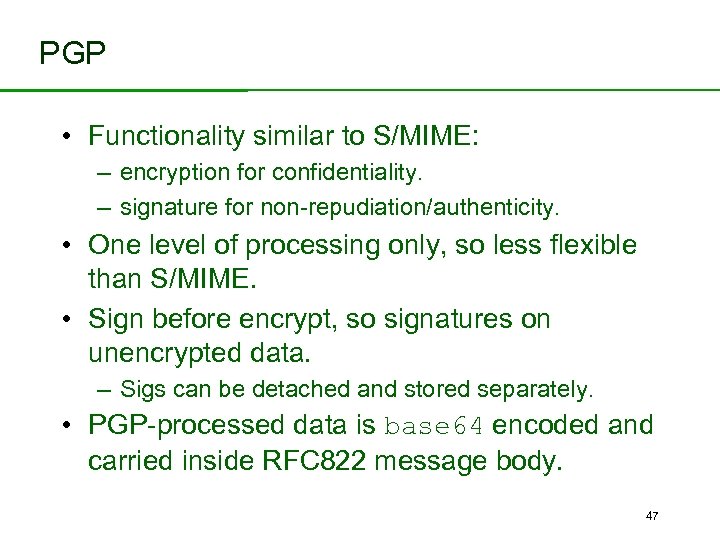 PGP

• Functionality similar to S/MIME:
– encryption for confidentiality.
– signature for non-repudiation/authenticity.
• One level of processing only, so less flexible than S/MIME.
• Sign before encrypt, so signatures on unencrypted data.
– Sigs can be detached and stored separately.
• PGP-processed data is base64 encoded and carried inside RFC822 message body.

47